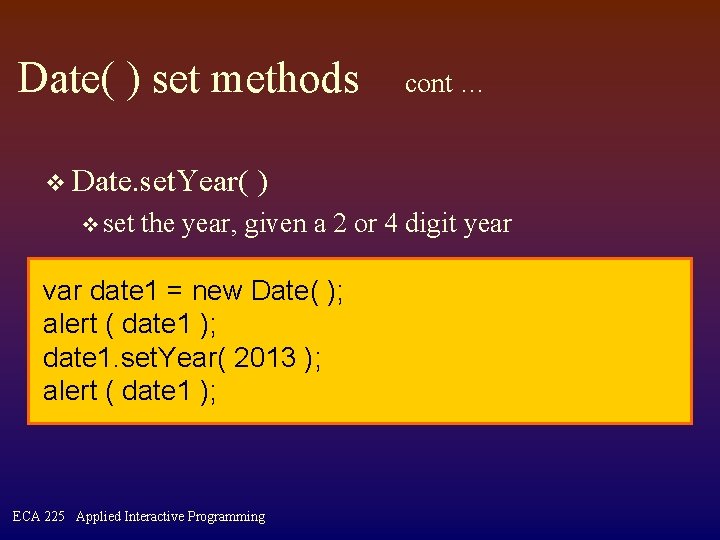 Date( ) set methods cont ...

❖ Date.setYear( )

❖ set the year, given a 2 or 4 digit year

var date1 = new Date( );
alert ( date1 );
date1.setYear( 2013 );
alert ( date1 );

ECA 225 Applied Interactive Programming